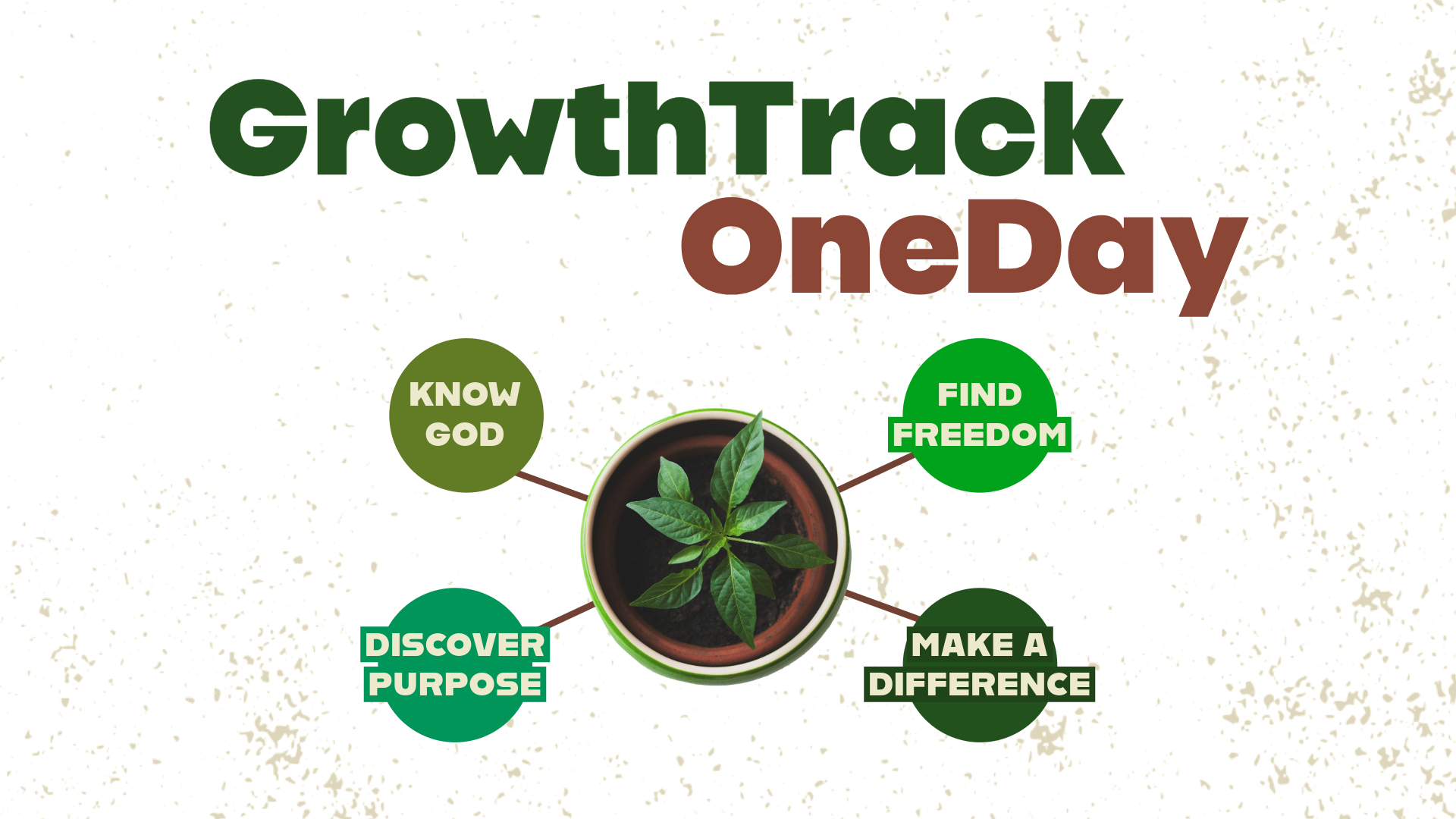 GrowthTrack
OneDay

KNOW GOD

FIND FREEDOM

DISCOVER PURPOSE

MAKE A DIFFERENCE